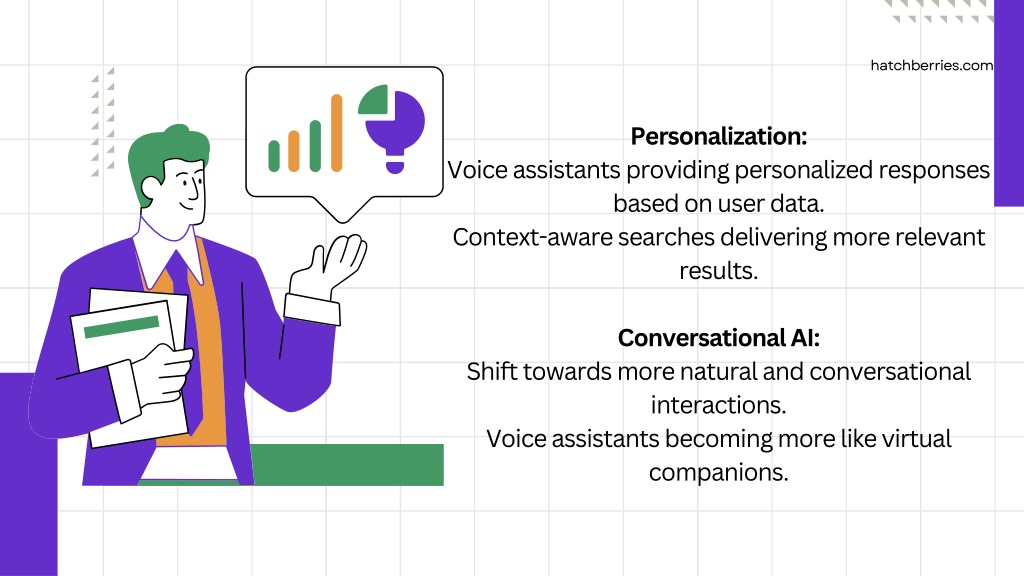 hatchberries.com

Personalization:
Voice assistants providing personalized responses based on user data.
Context-aware searches delivering more relevant results.

Conversational AI:
Shift towards more natural and conversational interactions.
Voice assistants becoming more like virtual companions.